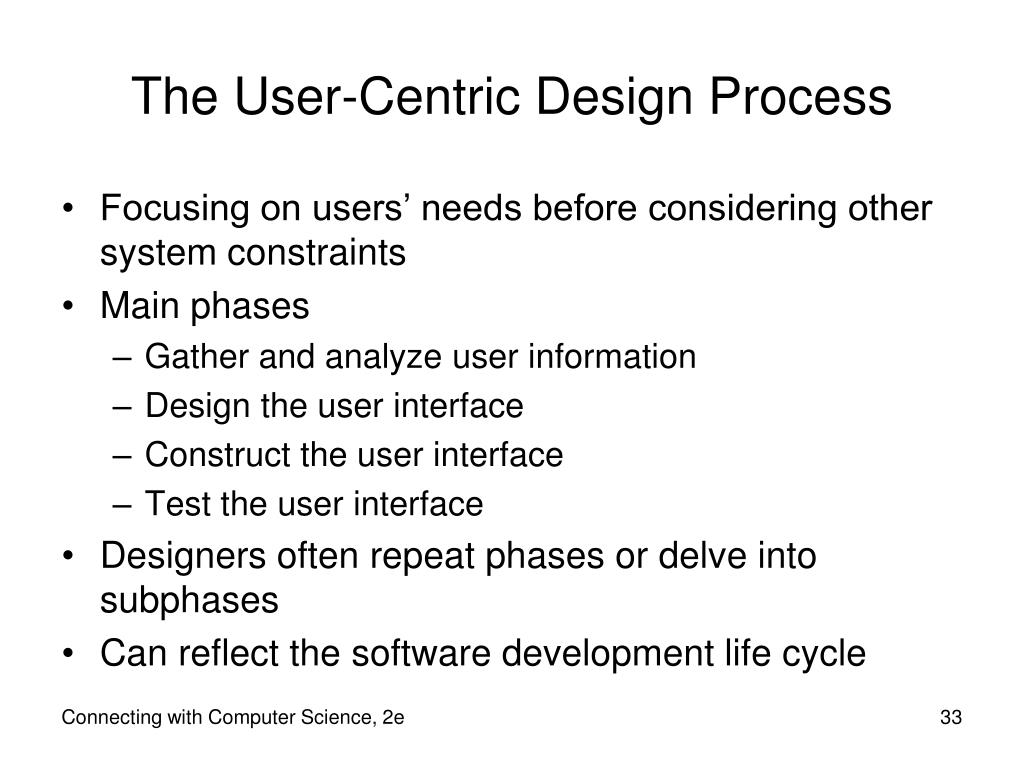 The User-Centric Design Process

• Focusing on users’ needs before considering other system constraints
• Main phases
– Gather and analyze user information
– Design the user interface
– Construct the user interface
– Test the user interface
• Designers often repeat phases or delve into subphases
• Can reflect the software development life cycle

Connecting with Computer Science, 2e

33